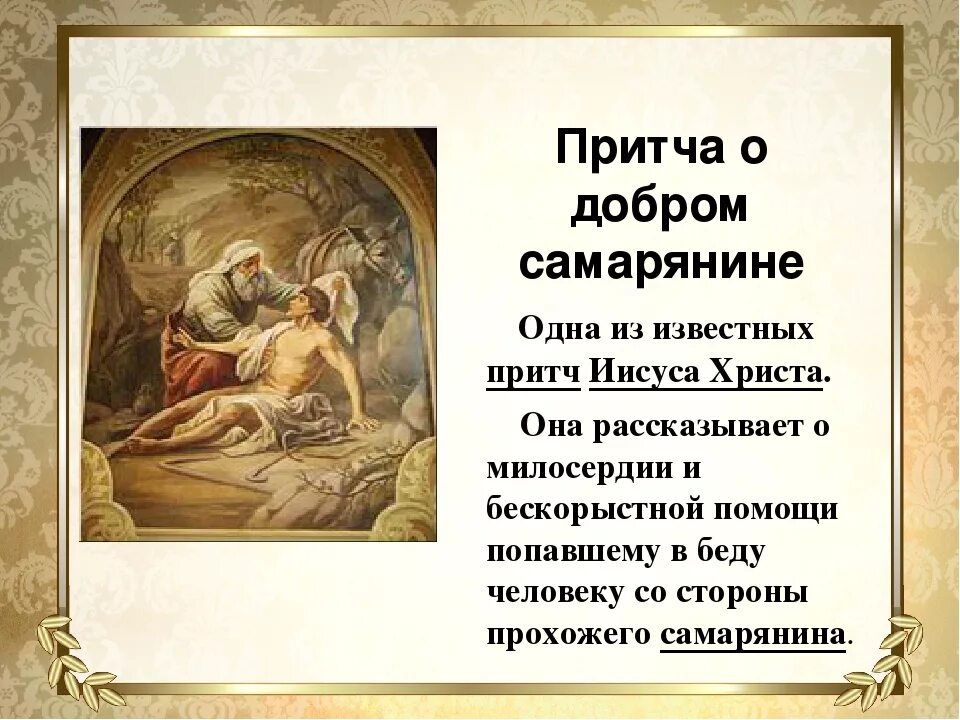 Притча о добром самарянине

Одна из известных притч Иисуса Христа.

Она рассказывает о милосердии и бескорыстной помощи попавшему в беду человеку со стороны прохожего самарянина.